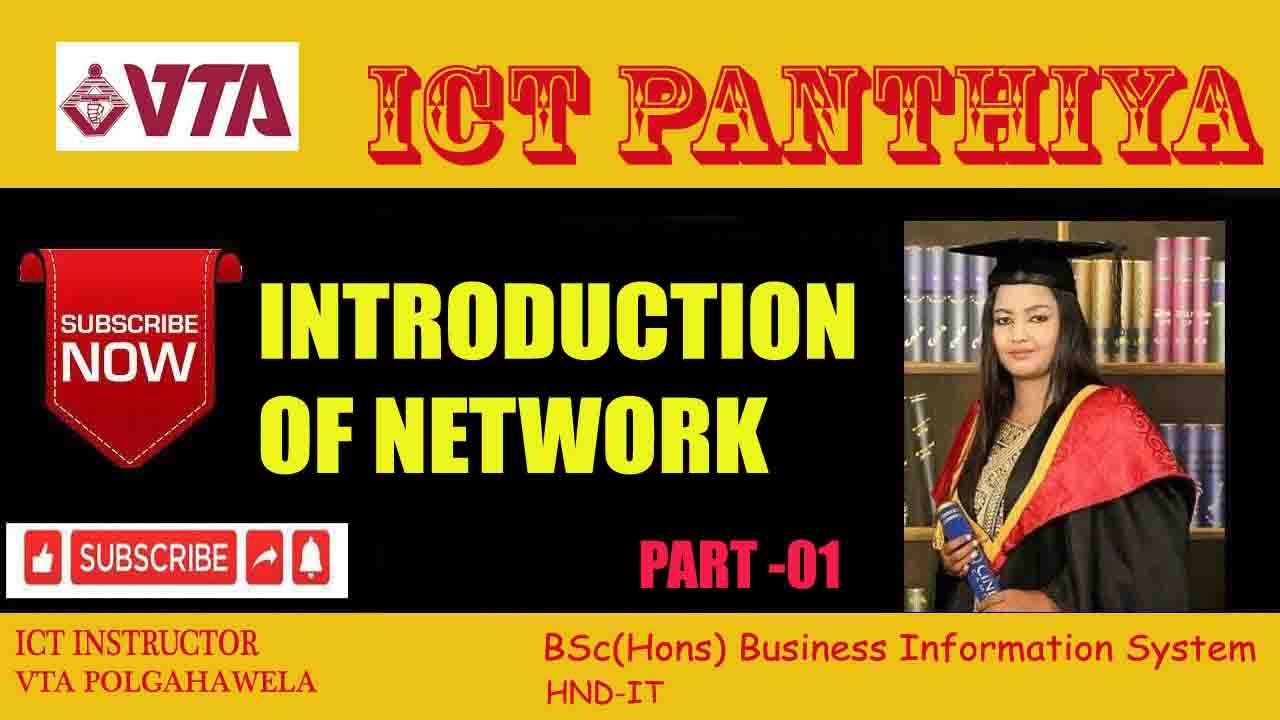 VTA

ICT PANTHIYA

SUBSCRIBE NOW

INTRODUCTION OF NETWORK

SUBSCRIBE

PART -01

ICT INSTRUCTOR
VTA POLGAHAWELA

BSc(Hons) Business Information System
HND-IT